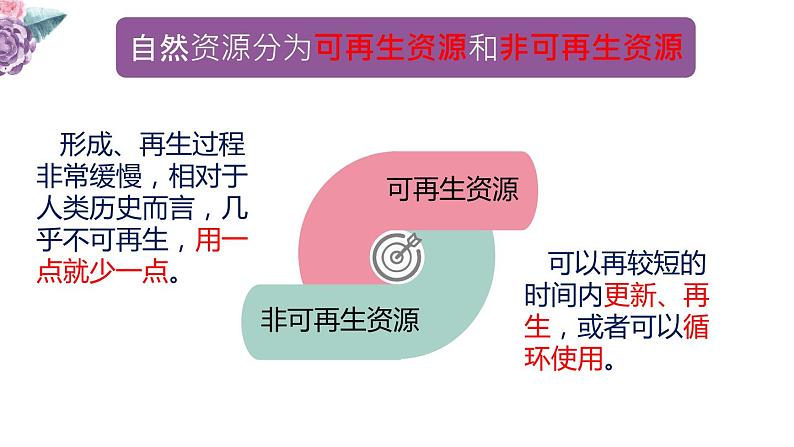 自然资源分为可再生资源和非可再生资源

形成、再生过程非常缓慢，相对于人类历史而言，几乎不可再生，用一点就少一点。

可再生资源

非可再生资源

可以再较短的时间内更新、再生，或者可以循环使用。